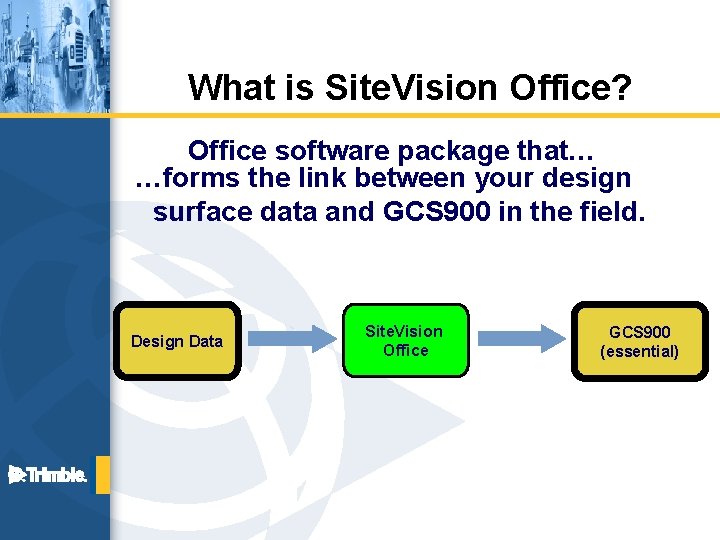 What is SiteVision Office?

Office software package that…
…forms the link between your design surface data and GCS900 in the field.

Design Data

SiteVision Office

GCS900 (essential)

Trimble.